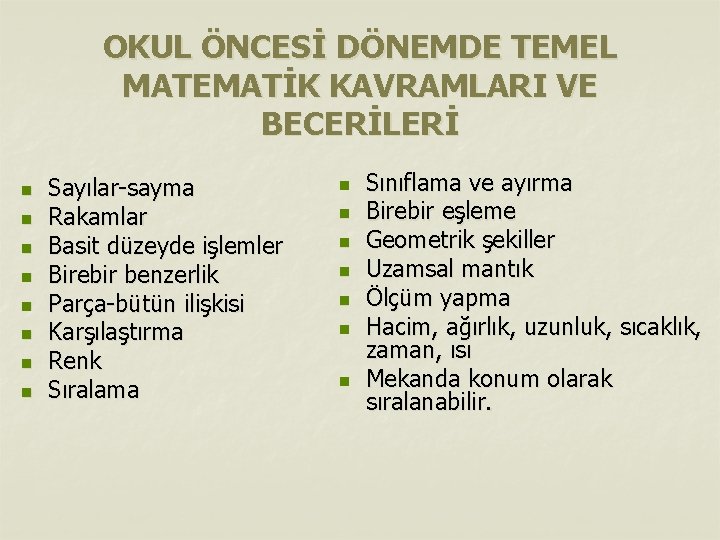 OKUL ÖNCESİ DÖNEMDE TEMEL MATEMATİK KAVRAMLARI VE BECERİLERİ

- Sayılar-sayma
- Rakamlar
- Basit düzeyde işlemler
- Birebir benzerlik
- Parça-bütün ilişkisi
- Karşılaştırma
- Renk
- Sıralama

- Sınıflama ve ayırma
- Birebir eşleme
- Geometrik şekiller
- Uzamsal mantık
- Ölçüm yapma
- Hacim, ağırlık, uzunluk, sıcaklık, zaman, ısı
- Mekanda konum olarak sıralanabilir.